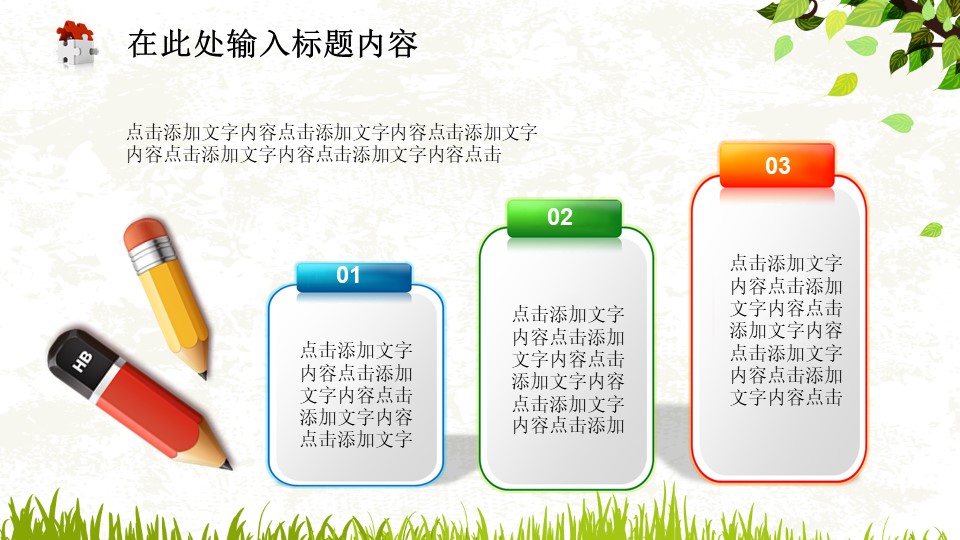 在此处输入标题内容

点击添加文字内容点击添加文字内容点击添加文字内容点击添加文字内容点击添加文字内容点击

HB

01

点击添加文字内容点击添加文字内容点击添加文字内容点击添加文字

02

点击添加文字内容点击添加文字内容点击添加文字内容点击添加文字内容点击添加

03

点击添加文字内容点击添加文字内容点击添加文字内容点击添加文字内容点击添加文字内容点击